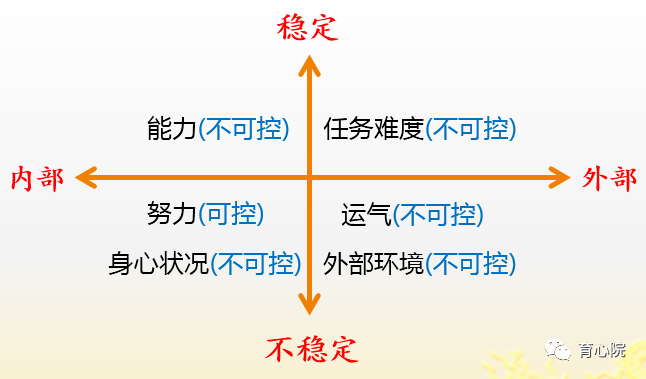 稳定

能力(不可控)

任务难度(不可控)

内部

外部

努力(可控)

运气(不可控)

身心状况(不可控)

外部环境(不可控)

不稳定

育心院